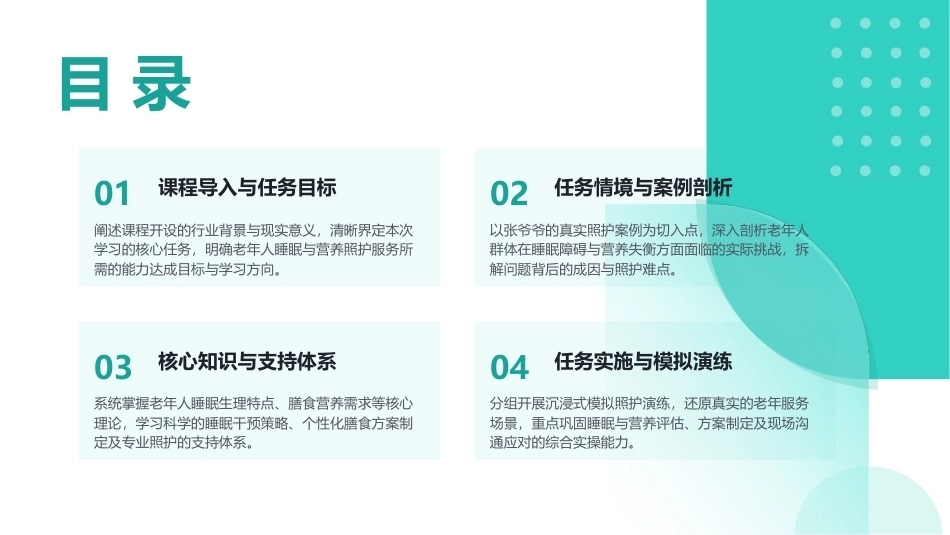 目录

01 课程导入与任务目标

阐述课程开设的行业背景与现实意义，清晰界定本次学习的核心任务，明确老年人睡眠与营养照护服务所需的能力达成目标与学习方向。

02 任务情境与案例剖析

以张爷爷的真实照护案例为切入点，深入剖析老年人群体在睡眠障碍与营养失衡方面面临的实际挑战，拆解问题背后的成因与照护难点。

03 核心知识与支持体系

系统掌握老年人睡眠生理特点、膳食营养需求等核心理论，学习科学的睡眠干预策略、个性化膳食方案制定及专业照护的支持体系。

04 任务实施与模拟演练

分组开展沉浸式模拟照护演练，还原真实的老年服务场景，重点巩固睡眠与营养评估、方案制定及现场沟通应对的综合实操能力。